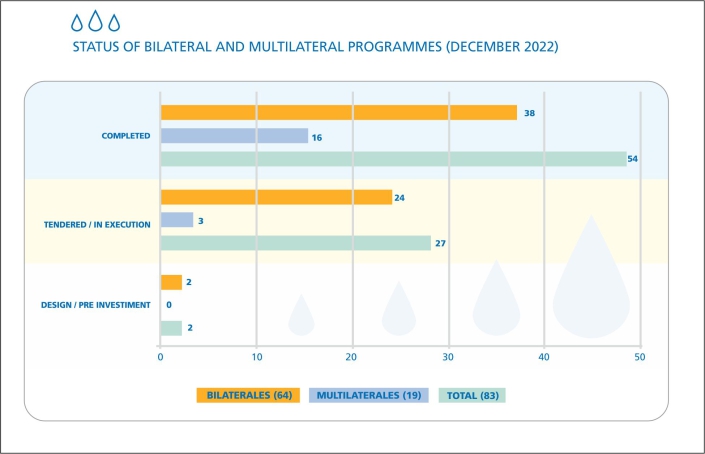 STATUS OF BILATERAL AND MULTILATERAL PROGRAMMES (DECEMBER 2022)

COMPLETED
38
16
54

TENDERED / IN EXECUTION
24
3
27

DESIGN / PRE INVESTIMENT
2
0
2

0 10 20 30 40 50

BILATERALES (64) MULTILATERALES (19) TOTAL (83)